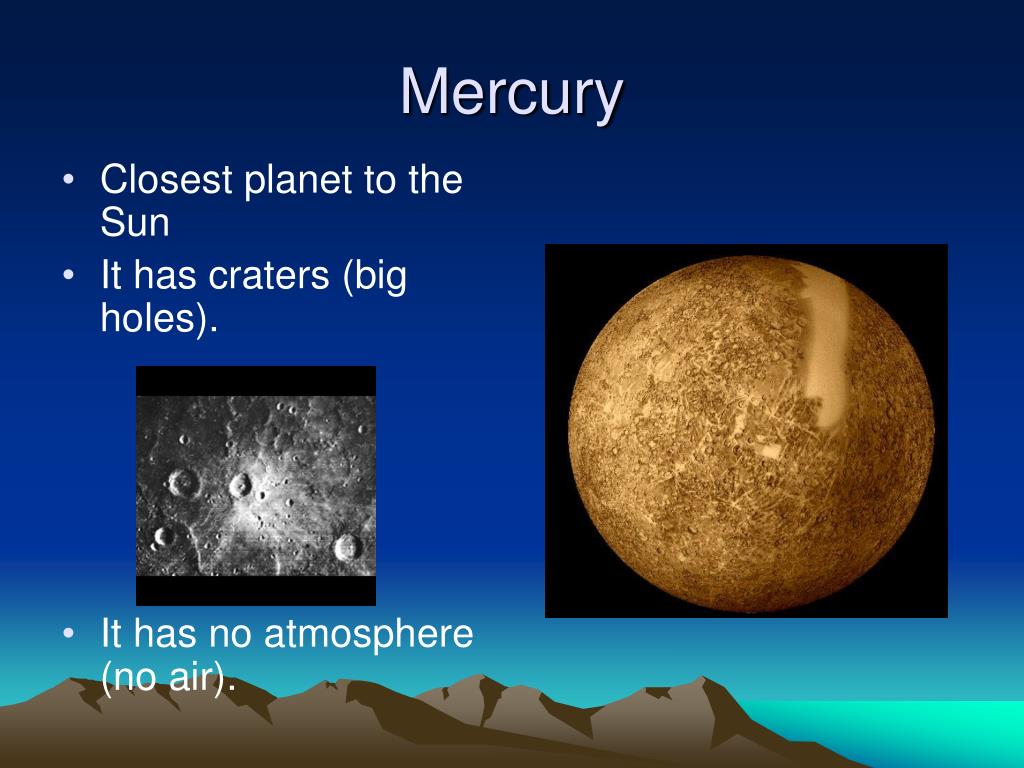 Mercury

• Closest planet to the Sun
• It has craters (big holes).

• It has no atmosphere (no air).